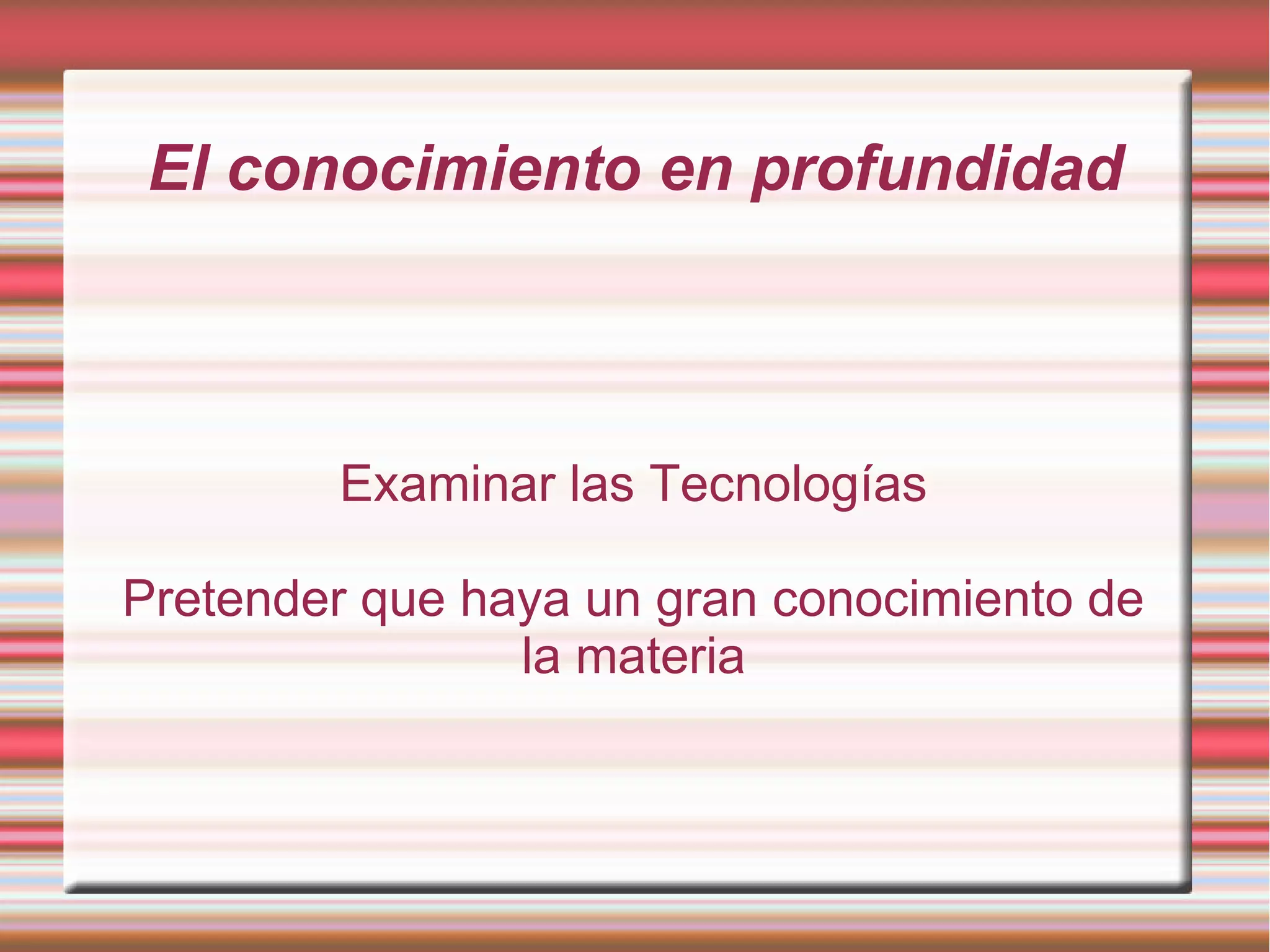 El conocimiento en profundidad

Examinar las Tecnologías

Pretender que haya un gran conocimiento de la materia